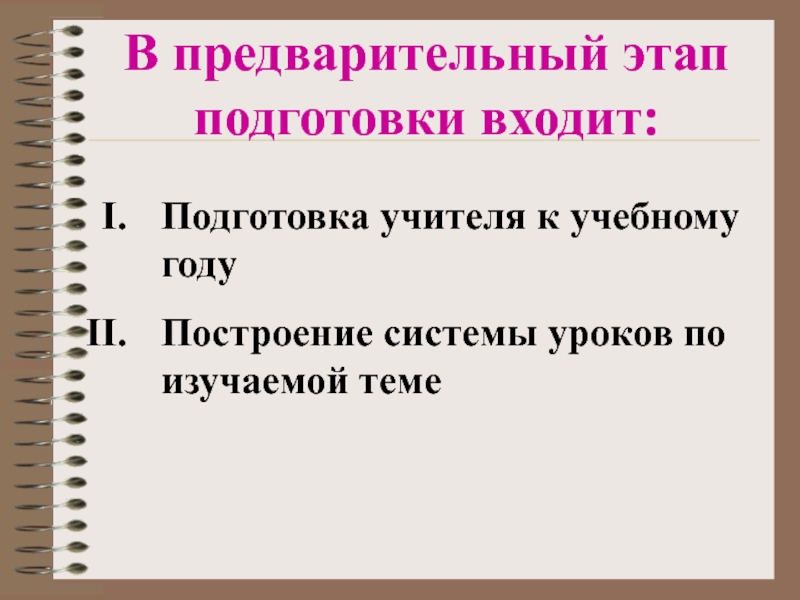 В предварительный этап подготовки входит:

I. Подготовка учителя к учебному году

II. Построение системы уроков по изучаемой теме